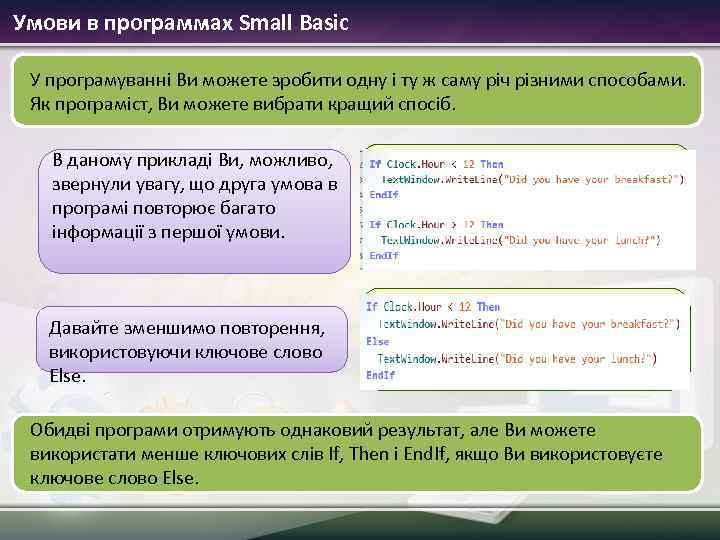 Умови в программах Small Basic

У програмуванні Ви можете зробити одну і ту ж саму річ різними способами. Як програміст, Ви можете вибрати кращий спосіб.

В даному прикладі Ви, можливо, звернули увагу, що друга умова в програмі повторює багато інформації з першої умови.

If Clock.Hour < 12 Then
  TextWindow.WriteLine("Did you have your breakfast?")
EndIf

If Clock.Hour > 12 Then
  TextWindow.WriteLine("Did you have your lunch?")
EndIf

Давайте зменшимо повторення, використовуючи ключове слово Else.

If Clock.Hour < 12 Then
  TextWindow.WriteLine("Did you have your breakfast?")
Else
  TextWindow.WriteLine("Did you have your lunch?")
EndIf

Обидві програми отримують однаковий результат, але Ви можете використати менше ключових слів If, Then і EndIf, якщо Ви використовуєте ключове слово Else.